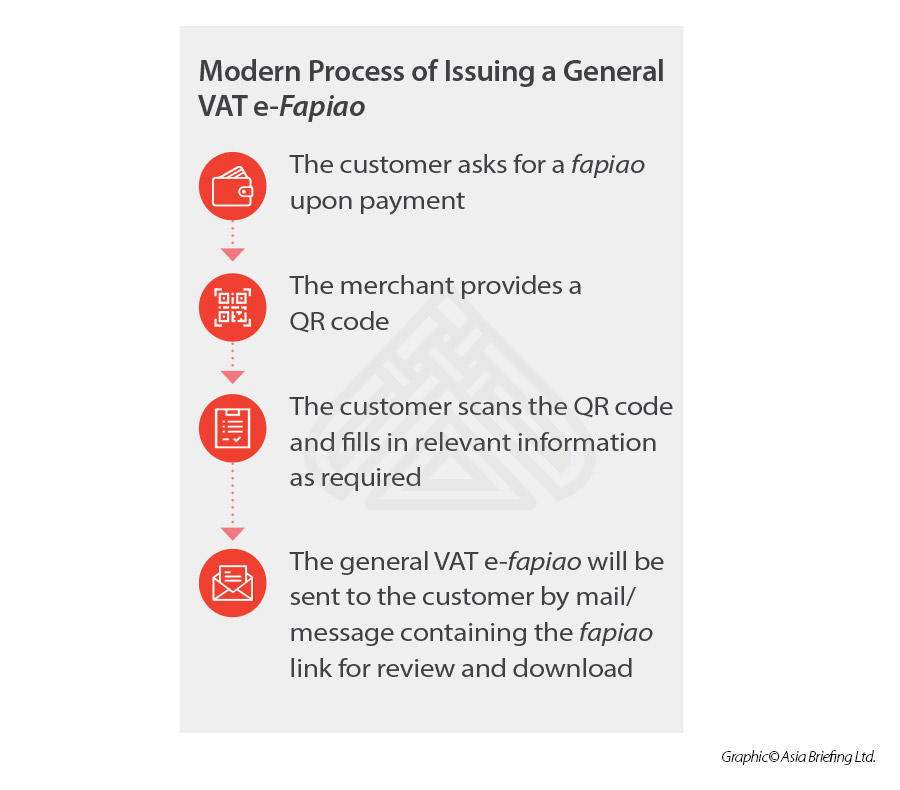 Modern Process of Issuing a General VAT e-Fapiao

The customer asks for a fapiao upon payment

The merchant provides a QR code

The customer scans the QR code and fills in relevant information as required

The general VAT e-fapiao will be sent to the customer by mail/ message containing the fapiao link for review and download

Graphic© Asia Briefing Ltd.